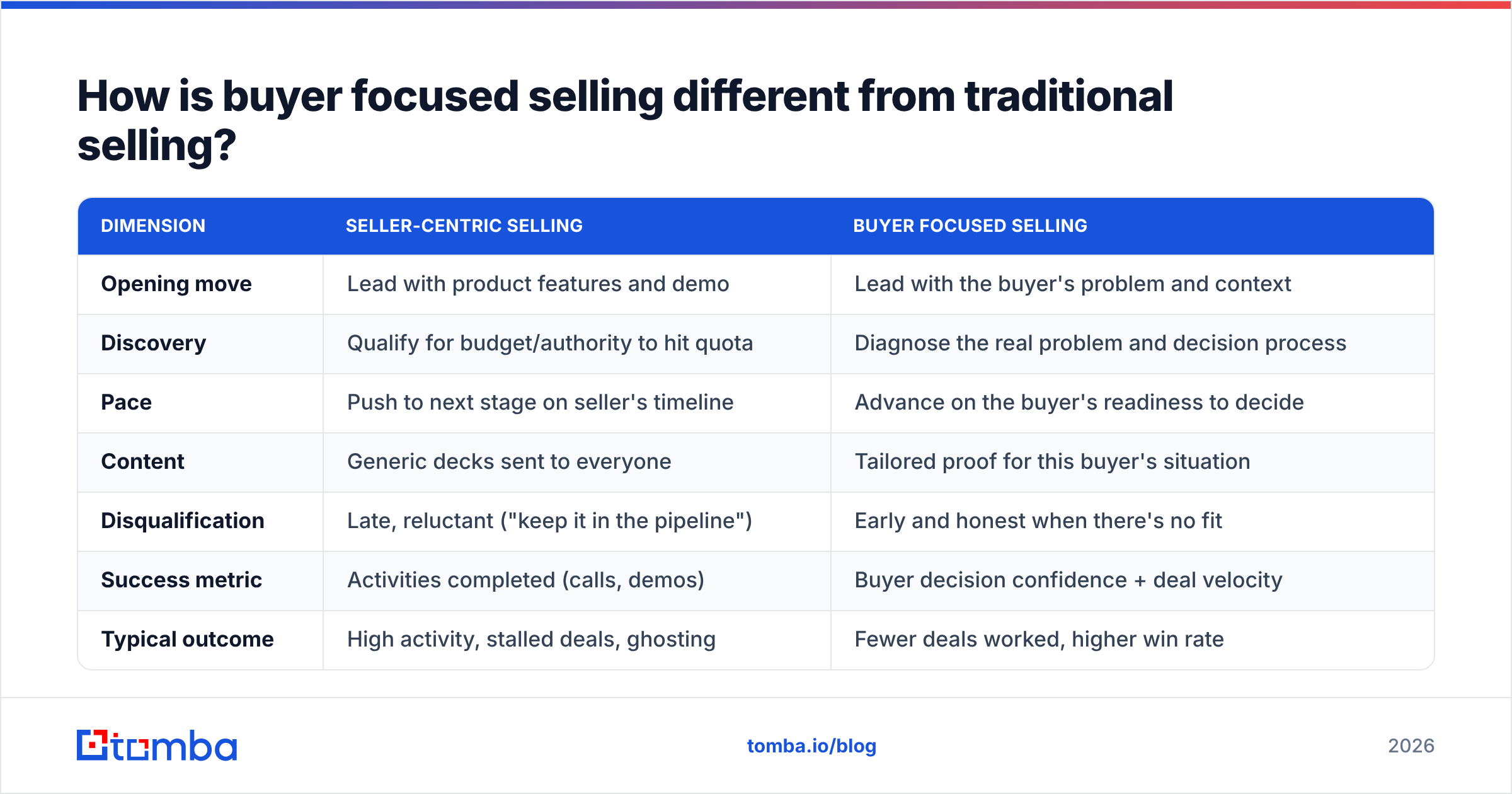 How is buyer focused selling different from traditional selling?

| DIMENSION | SELLER-CENTRIC SELLING | BUYER FOCUSED SELLING |
|---|---|---|
| Opening move | Lead with product features and demo | Lead with the buyer's problem and context |
| Discovery | Qualify for budget/authority to hit quota | Diagnose the real problem and decision process |
| Pace | Push to next stage on seller's timeline | Advance on the buyer's readiness to decide |
| Content | Generic decks sent to everyone | Tailored proof for this buyer's situation |
| Disqualification | Late, reluctant ("keep it in the pipeline") | Early and honest when there's no fit |
| Success metric | Activities completed (calls, demos) | Buyer decision confidence + deal velocity |
| Typical outcome | High activity, stalled deals, ghosting | Fewer deals worked, higher win rate |

tomba

tomba.io/blog

2026